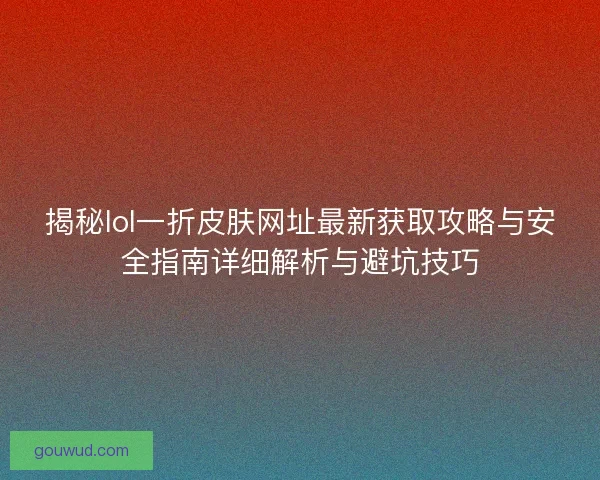 揭秘lol一折皮肤网址最新获取攻略与安全指南详细解析与避坑技巧

gouwud.com